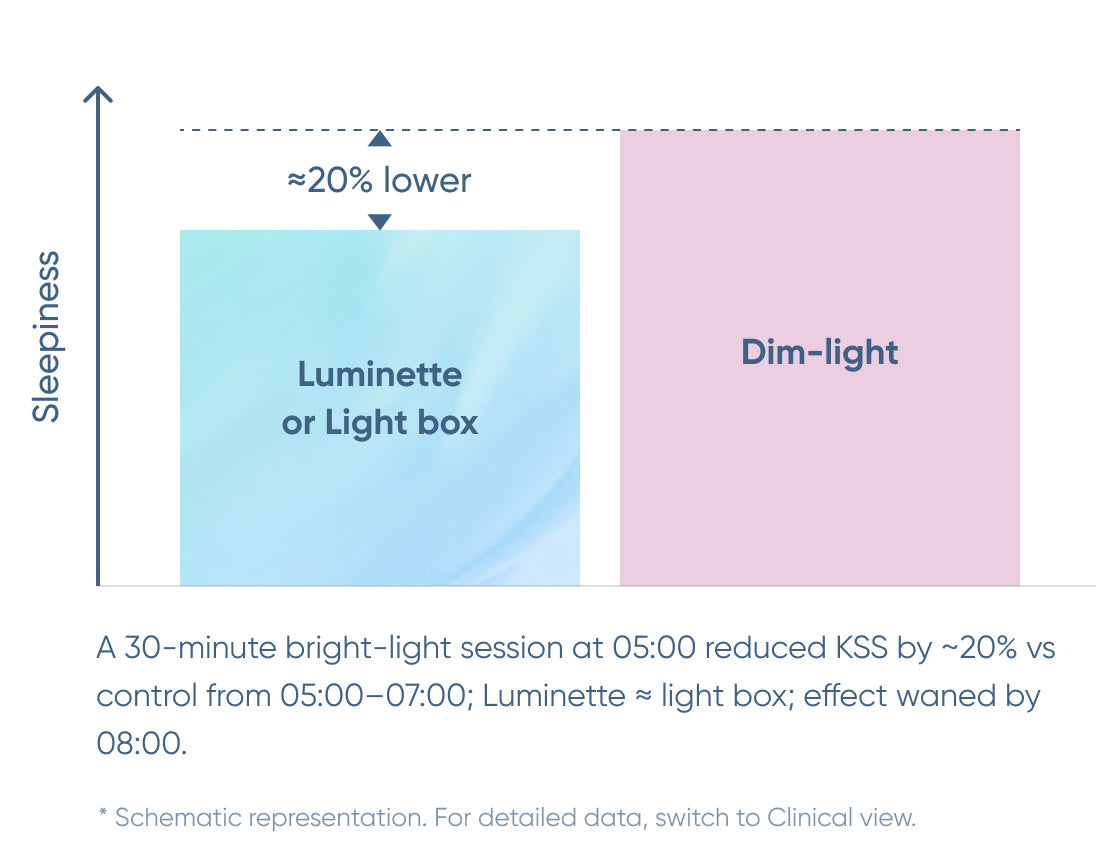 Sleepiness

≈20% lower

Luminette or Light box

Dim-light

A 30-minute bright-light session at 05:00 reduced KSS by ~20% vs control from 05:00–07:00; Luminette ≈ light box; effect waned by 08:00.

* Schematic representation. For detailed data, switch to Clinical view.